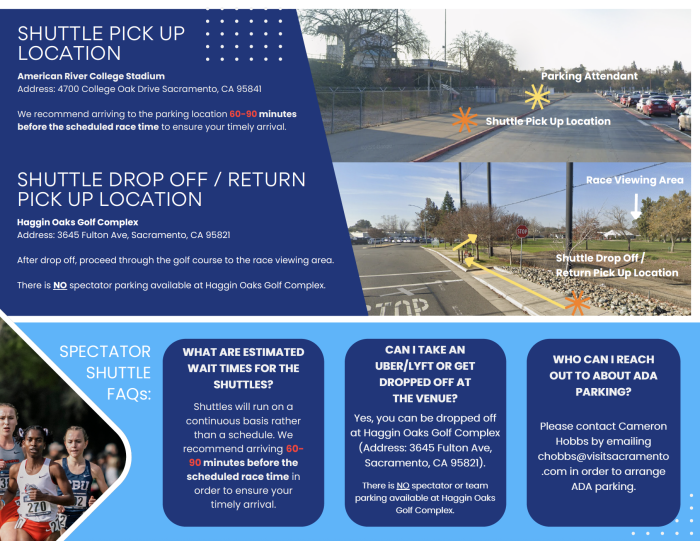 SHUTTLE PICK UP LOCATION

American River College Stadium
Address: 4700 College Oak Drive Sacramento, CA 95841

We recommend arriving to the parking location 60-90 minutes before the scheduled race time to ensure your timely arrival.

Parking Attendant

Shuttle Pick Up Location

SHUTTLE DROP OFF / RETURN PICK UP LOCATION

Haggin Oaks Golf Complex
Address: 3645 Fulton Ave, Sacramento, CA 95821

After drop off, proceed through the golf course to the race viewing area.

There is NO spectator parking available at Haggin Oaks Golf Complex.

Race Viewing Area

STOP

Shuttle Drop Off / Return Pick Up Location

STOP

SPECTATOR SHUTTLE FAQs:

WHAT ARE ESTIMATED WAIT TIMES FOR THE SHUTTLES?

Shuttles will run on a continuous basis rather than a schedule. We recommend arriving 60-90 minutes before the scheduled race time in order to ensure your timely arrival.

CAN I TAKE AN UBER/LYFT OR GET DROPPED OFF AT THE VENUE?

Yes, you can be dropped off at Haggin Oaks Golf Complex (Address: 3645 Fulton Ave, Sacramento, CA 95821).

There is NO spectator or team parking available at Haggin Oaks Golf Complex.

WHO CAN I REACH OUT TO ABOUT ADA PARKING?

Please contact Cameron Hobbs by emailing chobbs@visitsacramento.com in order to arrange ADA parking.

270

BU